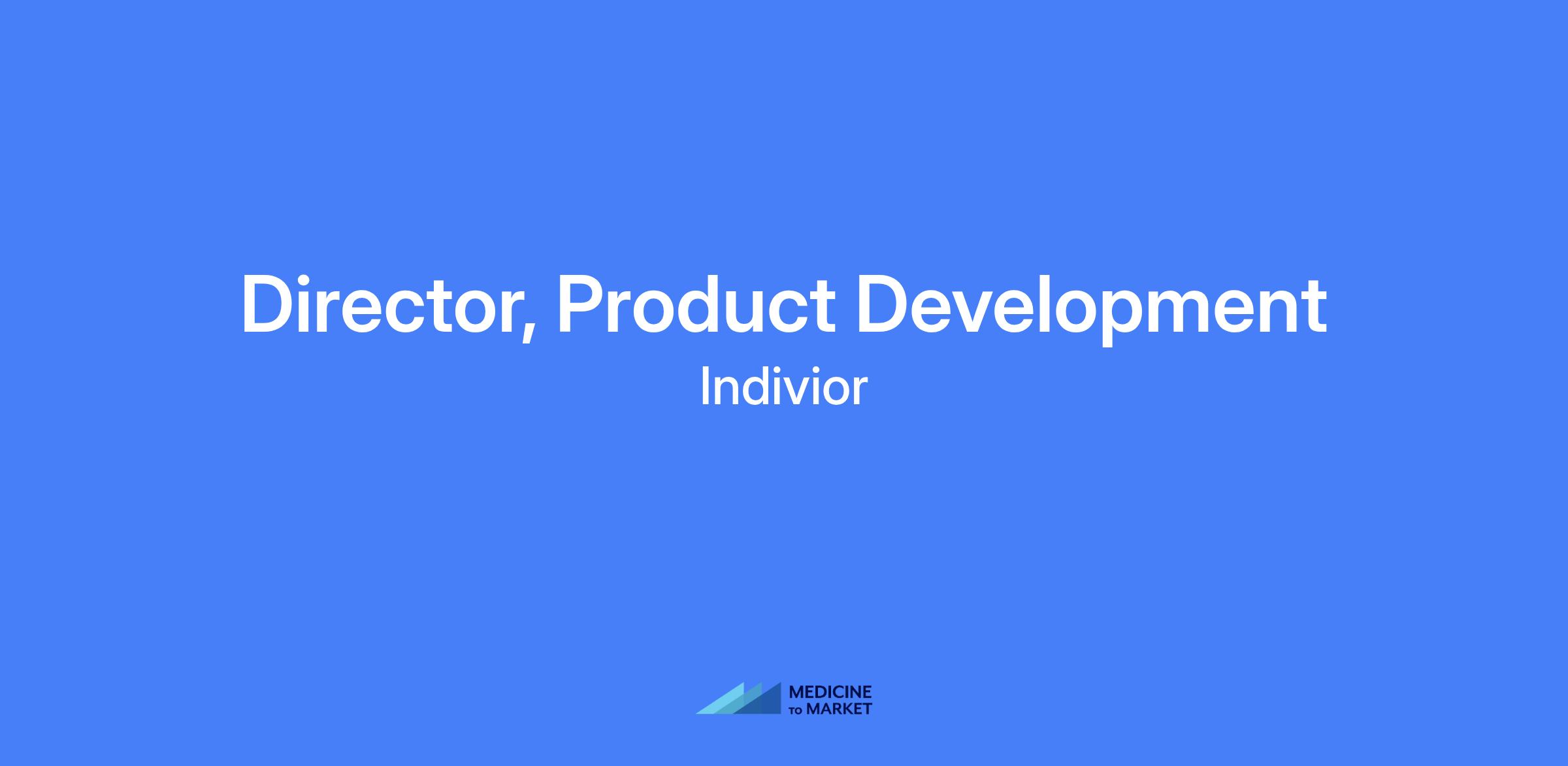 Director, Product Development

Indivior

MEDICINE
TO MARKET